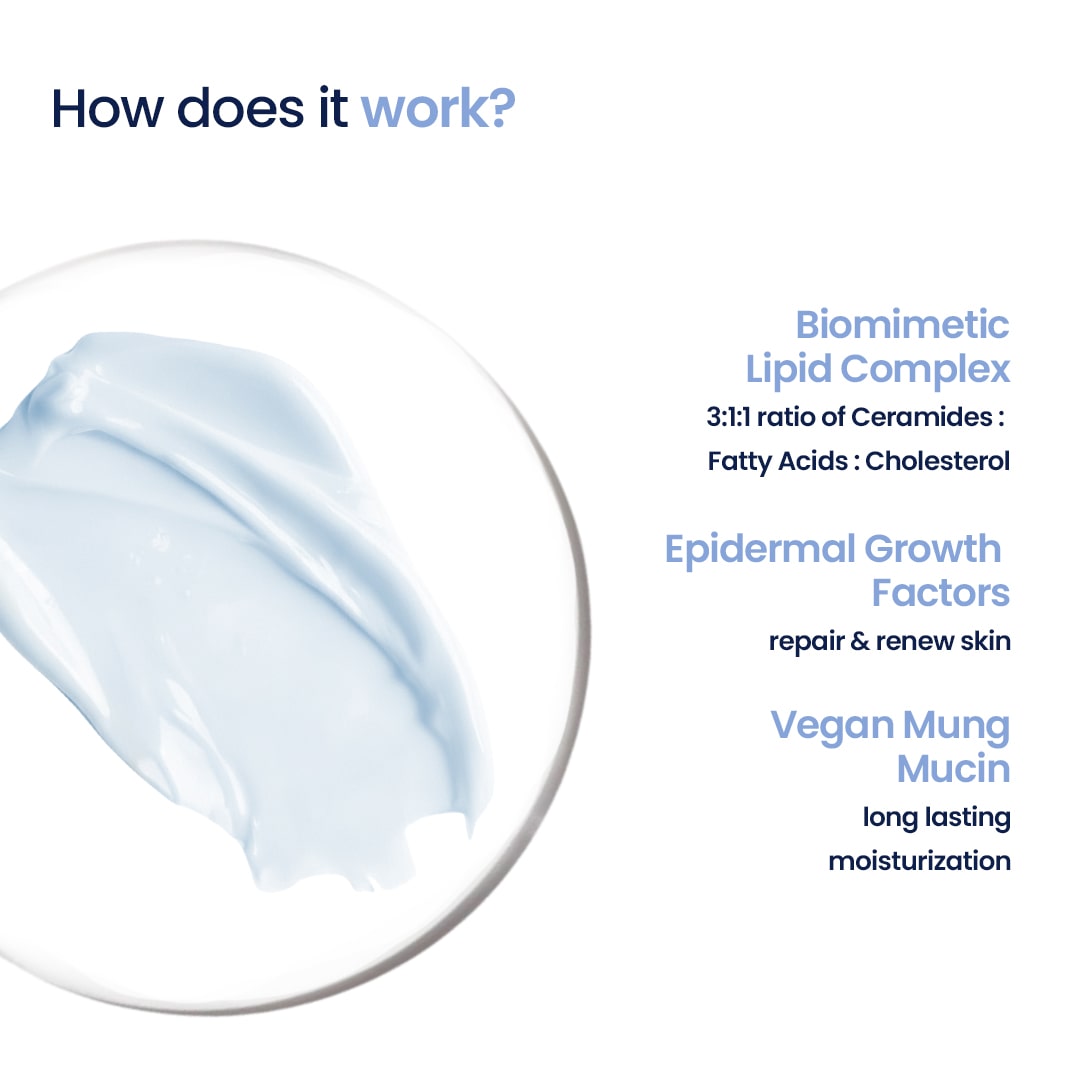 How does it work?

Biomimetic Lipid Complex

3:1:1 ratio of Ceramides : Fatty Acids : Cholesterol

Epidermal Growth Factors

repair & renew skin

Vegan Mung Mucin

long lasting moisturization